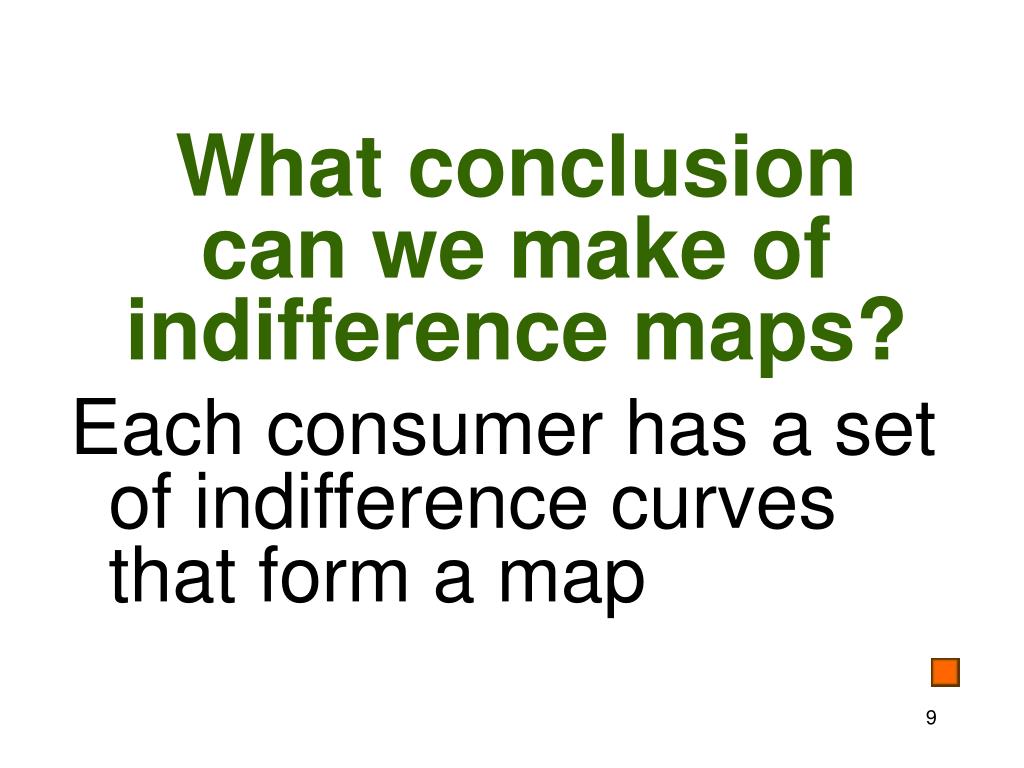 What conclusion can we make of indifference maps?

Each consumer has a set of indifference curves that form a map

9